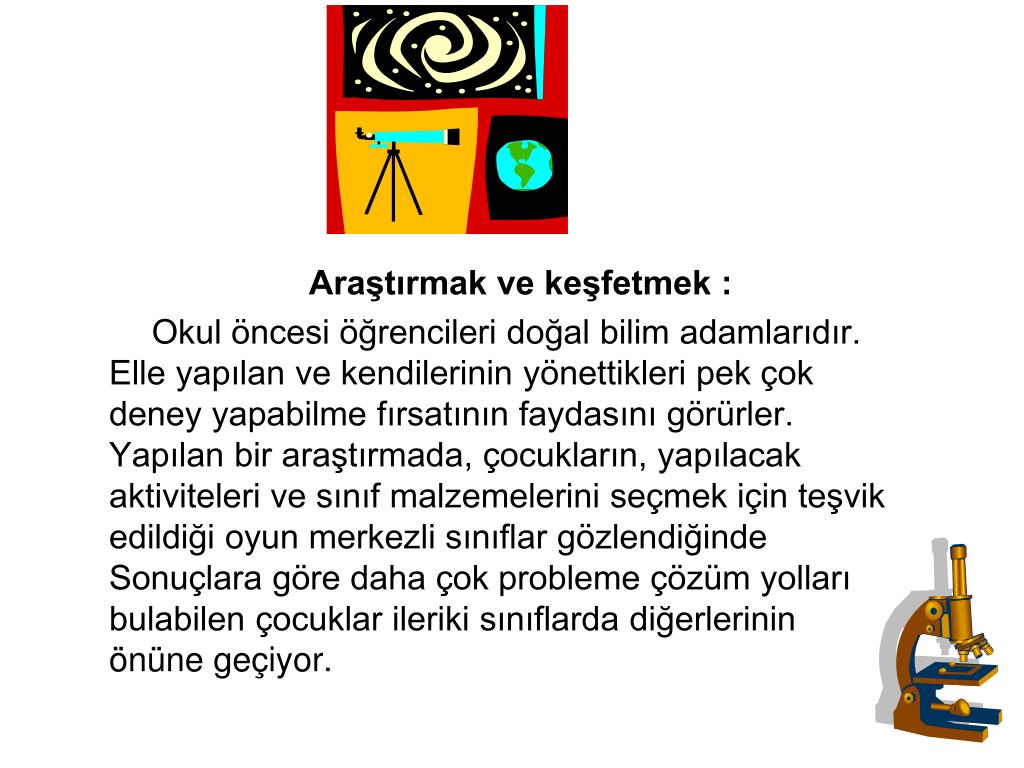 Araştırmak ve keşfetmek :

Okul öncesi öğrencileri doğal bilim adamlarıdır. Elle yapılan ve kendilerinin yönettikleri pek çok deney yapabilme fırsatının faydasını görürler. Yapılan bir araştırmada, çocukların, yapılacak aktiviteleri ve sınıf malzemelerini seçmek için teşvik edildiği oyun merkezli sınıflar gözlendiğinde Sonuçlara göre daha çok probleme çözüm yolları bulabilen çocuklar ileriki sınıflarda diğerlerinin önüne geçiyor.